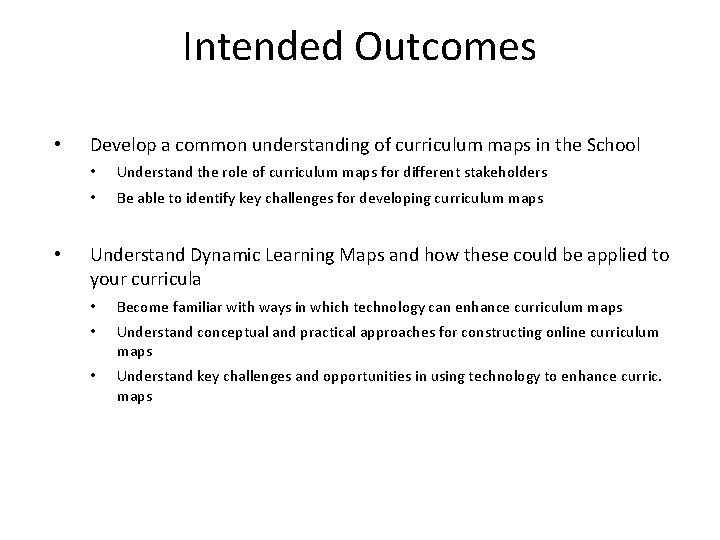 Intended Outcomes

• Develop a common understanding of curriculum maps in the School
  • Understand the role of curriculum maps for different stakeholders
  • Be able to identify key challenges for developing curriculum maps

• Understand Dynamic Learning Maps and how these could be applied to your curricula
  • Become familiar with ways in which technology can enhance curriculum maps
  • Understand conceptual and practical approaches for constructing online curriculum maps
  • Understand key challenges and opportunities in using technology to enhance curric. maps